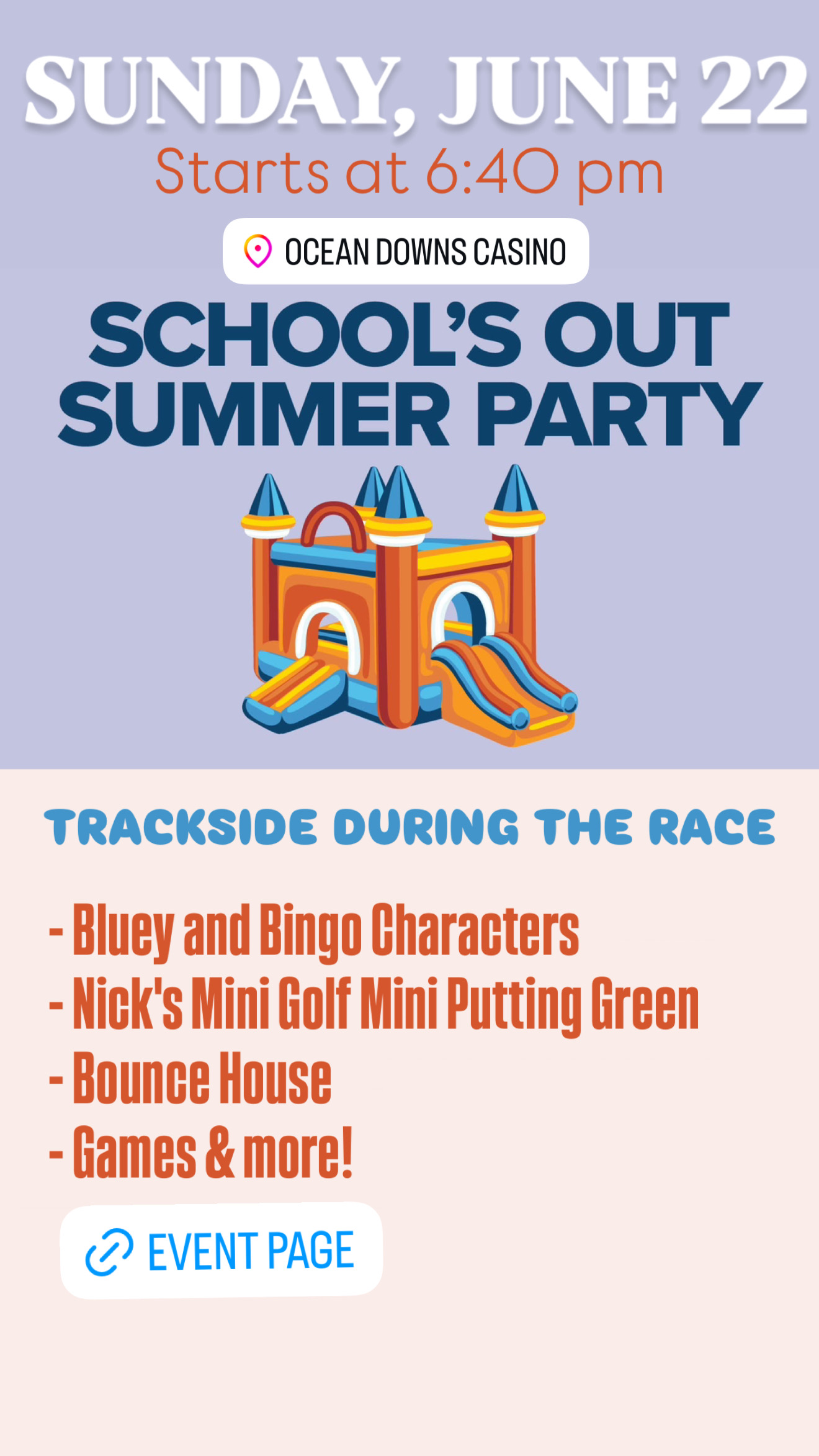 SUNDAY, JUNE 22
Starts at 6:40 pm

OCEAN DOWNS CASINO

SCHOOL'S OUT SUMMER PARTY

TRACKSIDE DURING THE RACE

- Bluey and Bingo Characters
- Nick's Mini Golf Mini Putting Green
- Bounce House
- Games & more!

EVENT PAGE